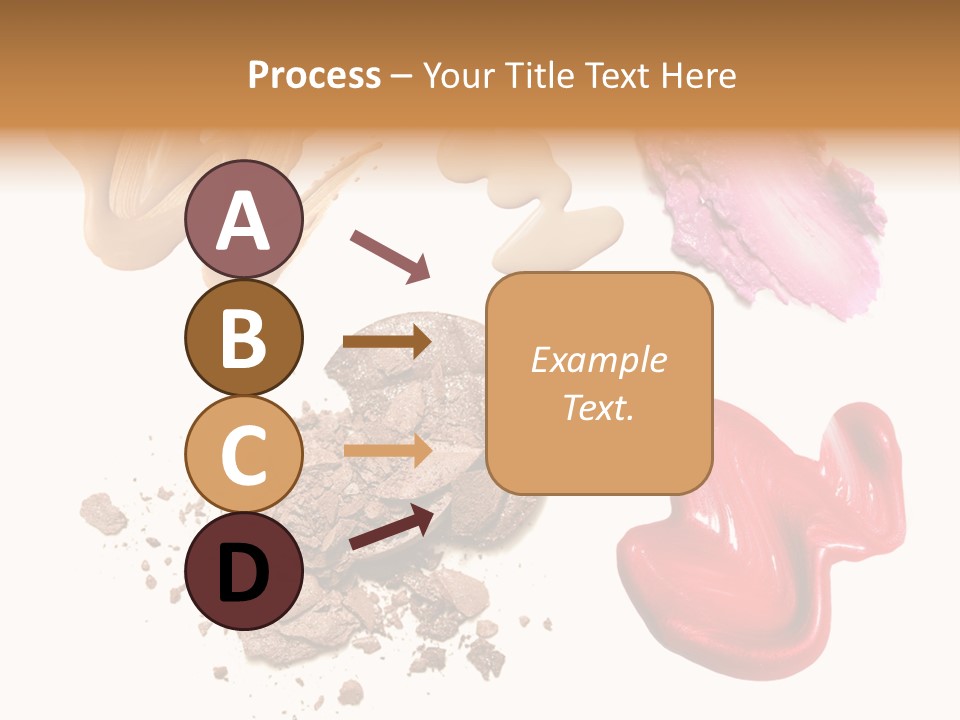 Process – Your Title Text Here

A

B

C

D

Example Text.